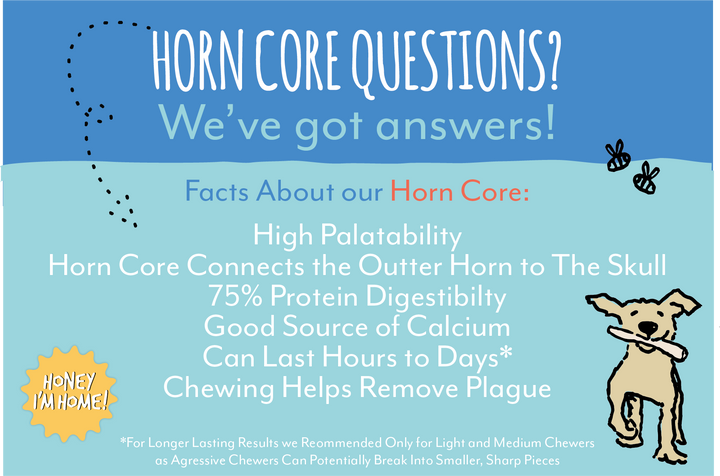 HORN CORE QUESTIONS?
We've got answers!

Facts About our Horn Core:

High Palatability
Horn Core Connects the Outter Horn to The Skull
75% Protein Digestibilty
Good Source of Calcium
Can Last Hours to Days*
Chewing Helps Remove Plague

HONEY I'M HOME!

*For Longer Lasting Results we Reommended Only for Light and Medium Chewers as Agressive Chewers Can Potentially Break Into Smaller, Sharp Pieces